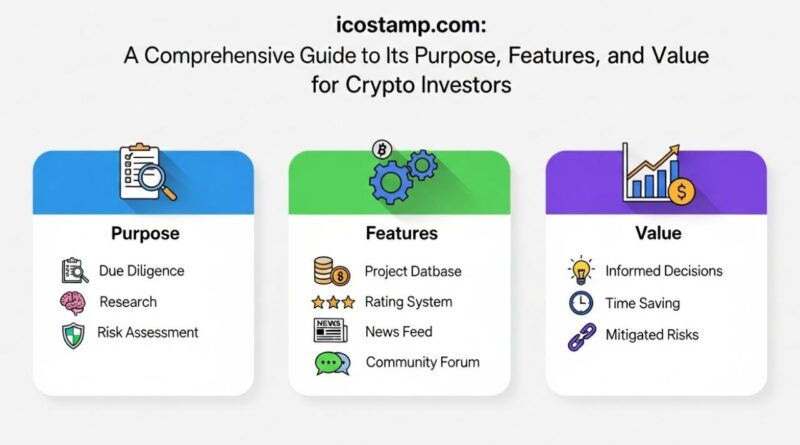 icostamp.com:
A Comprehensive Guide to Its Purpose, Features, and Value for Crypto Investors

Purpose
Due Diligence
Research
Risk Assessment

Features
Project Datbase
Rating System
NEWS
News Feed
Community Forum

Value
Informed Decisions
Time Saving
Mitigated Risks